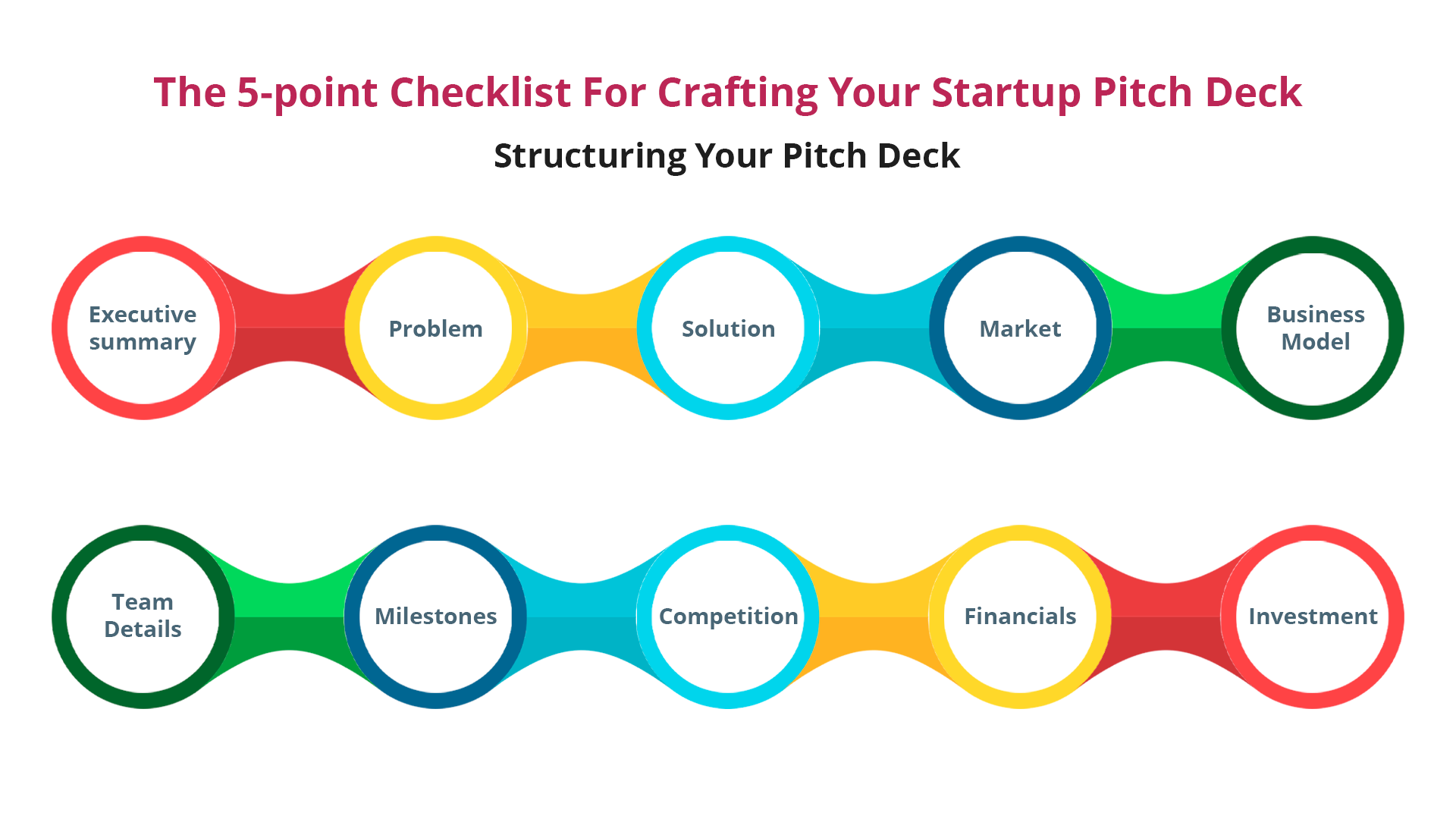 The 5-point Checklist For Crafting Your Startup Pitch Deck

Structuring Your Pitch Deck

Executive summary

Problem

Solution

Market

Business Model

Team Details

Milestones

Competition

Financials

Investment